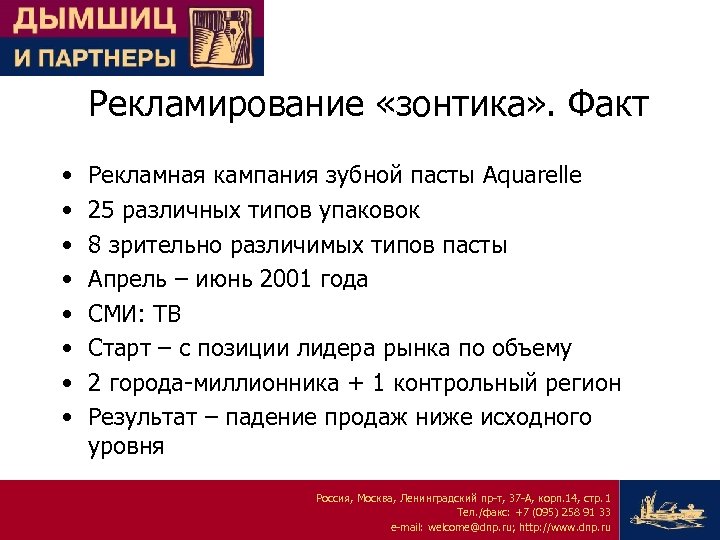 ДЫМШИЦ
И ПАРТНЕРЫ

Рекламирование «зонтика». Факт

• Рекламная кампания зубной пасты Aquarelle
• 25 различных типов упаковок
• 8 зрительно различимых типов пасты
• Апрель – июнь 2001 года
• СМИ: ТВ
• Старт – с позиции лидера рынка по объему
• 2 города-миллионника + 1 контрольный регион
• Результат – падение продаж ниже исходного уровня

Россия, Москва, Ленинградский пр-т, 37-А, корп.14, стр. 1
Тел./факс: +7 (095) 258 91 33
e-mail: welcome@dnp.ru; http://www.dnp.ru